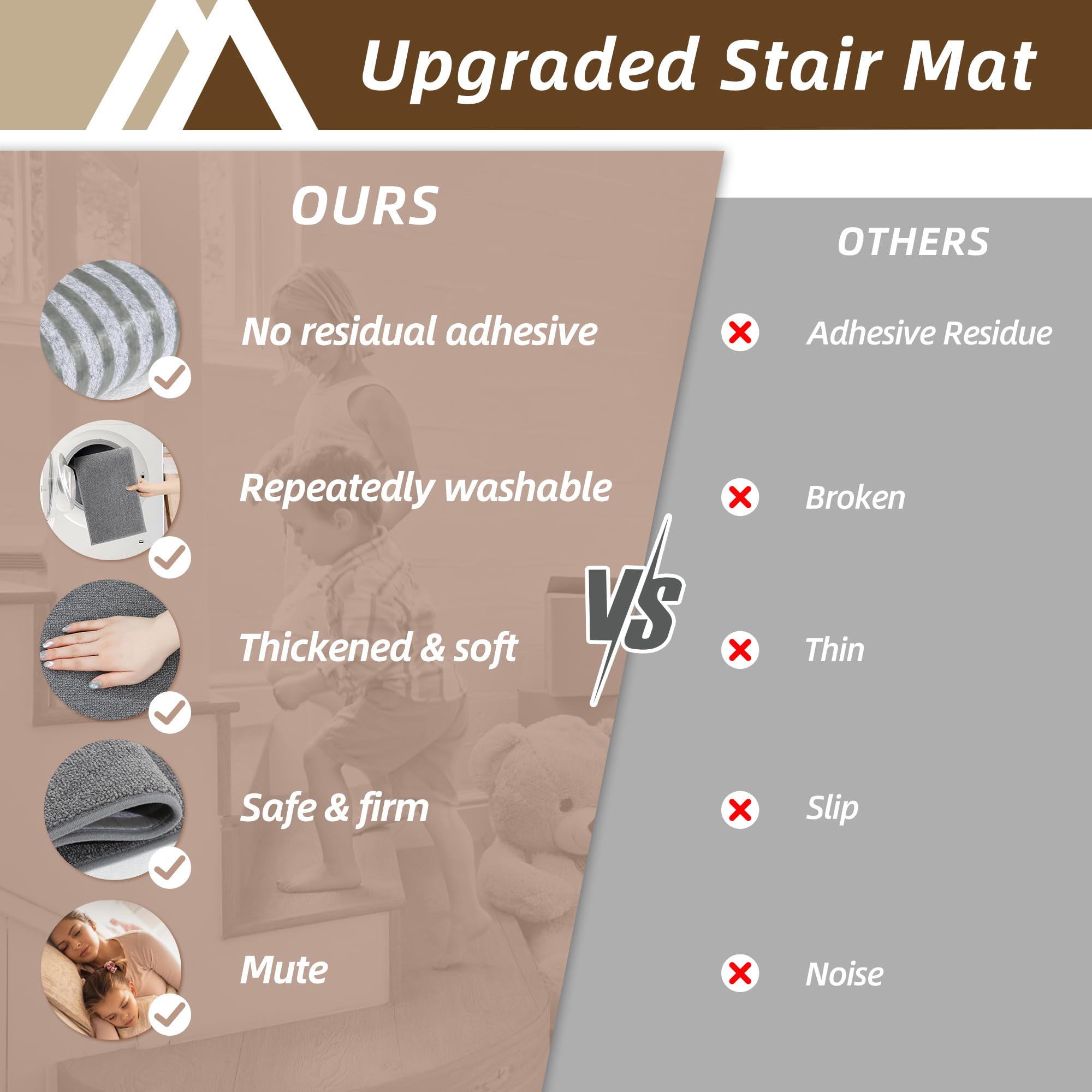 Upgraded Stair Mat

OURS

No residual adhesive

Repeatedly washable

Thickened & soft

Safe & firm

Mute

VS

OTHERS

Adhesive Residue

Broken

Thin

Slip

Noise